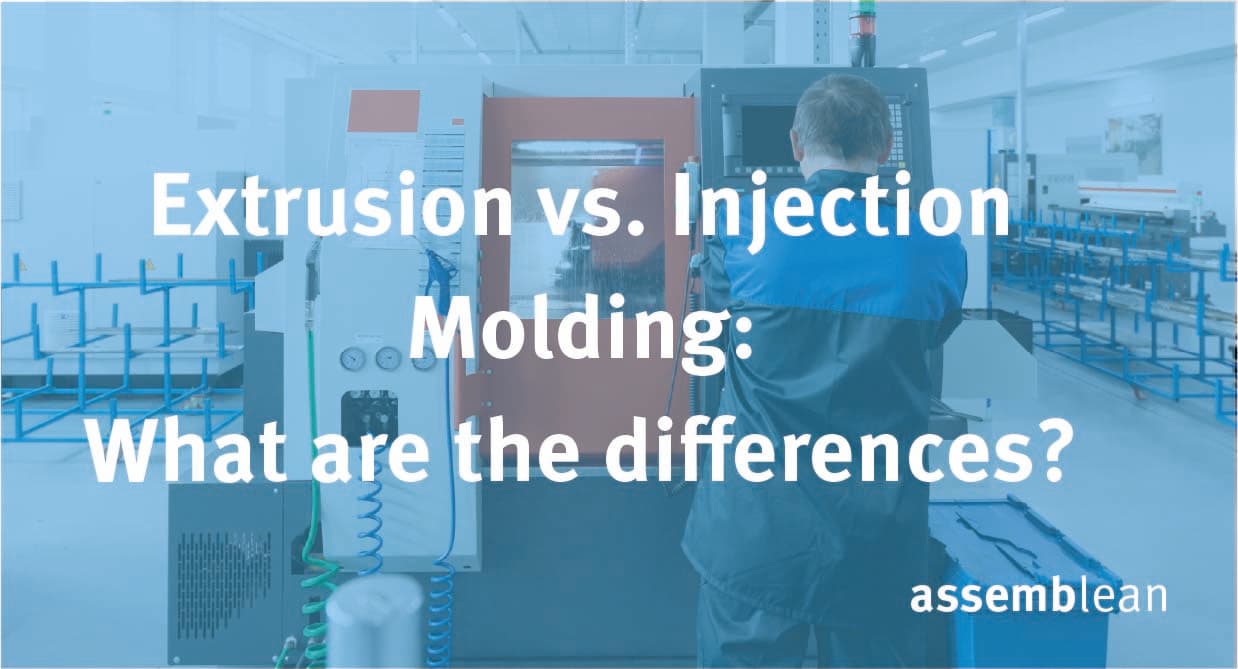 Extrusion vs. Injection Molding:
What are the differences?

assemblean